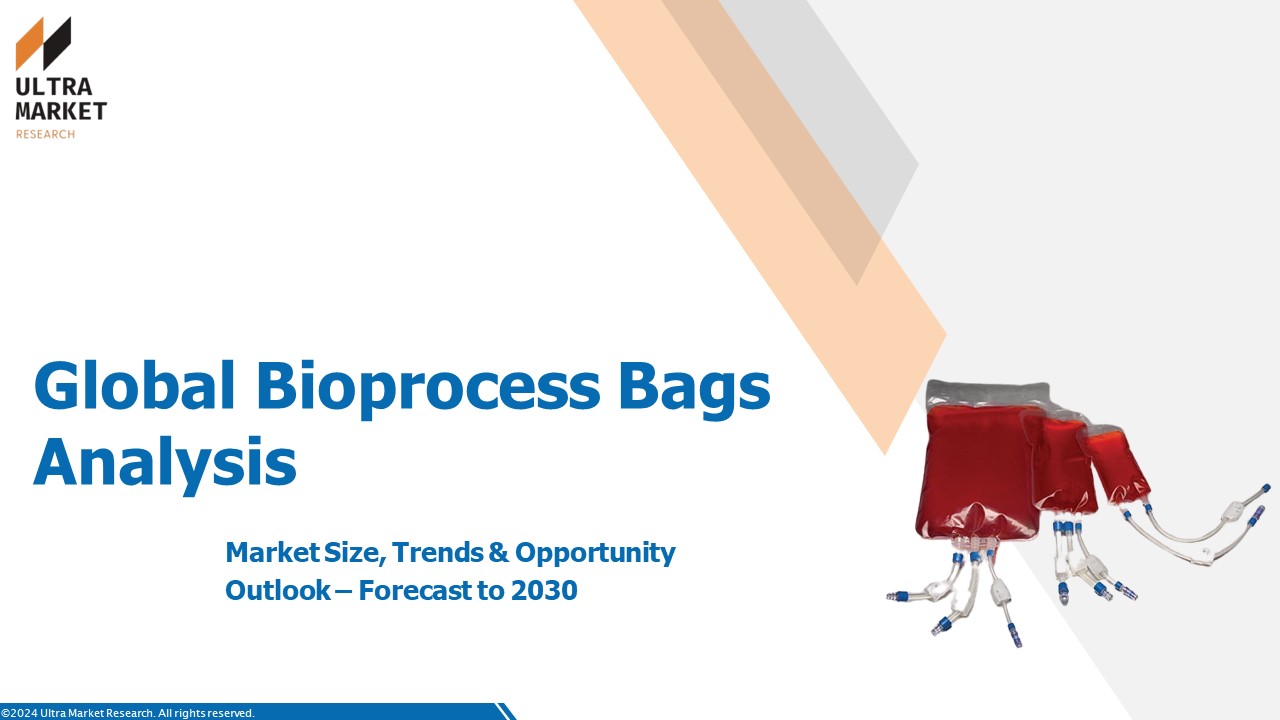 ULTRA MARKET RESEARCH

Global Bioprocess Bags Analysis

Market Size, Trends & Opportunity Outlook – Forecast to 2030

©2024 Ultra Market Research. All rights reserved.